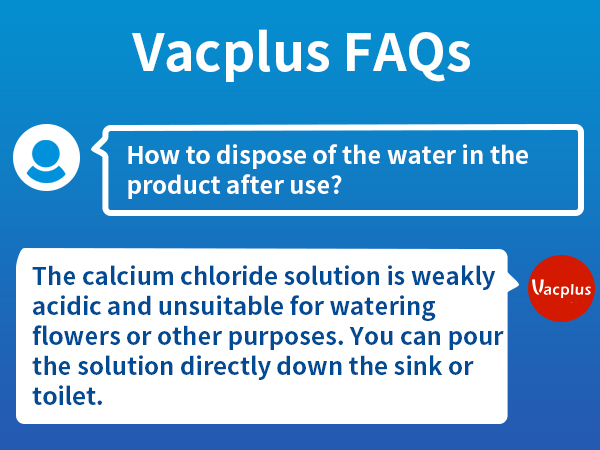 Vacplus FAQs

How to dispose of the water in the product after use?

The calcium chloride solution is weakly acidic and unsuitable for watering flowers or other purposes. You can pour the solution directly down the sink or toilet.

Vacplus